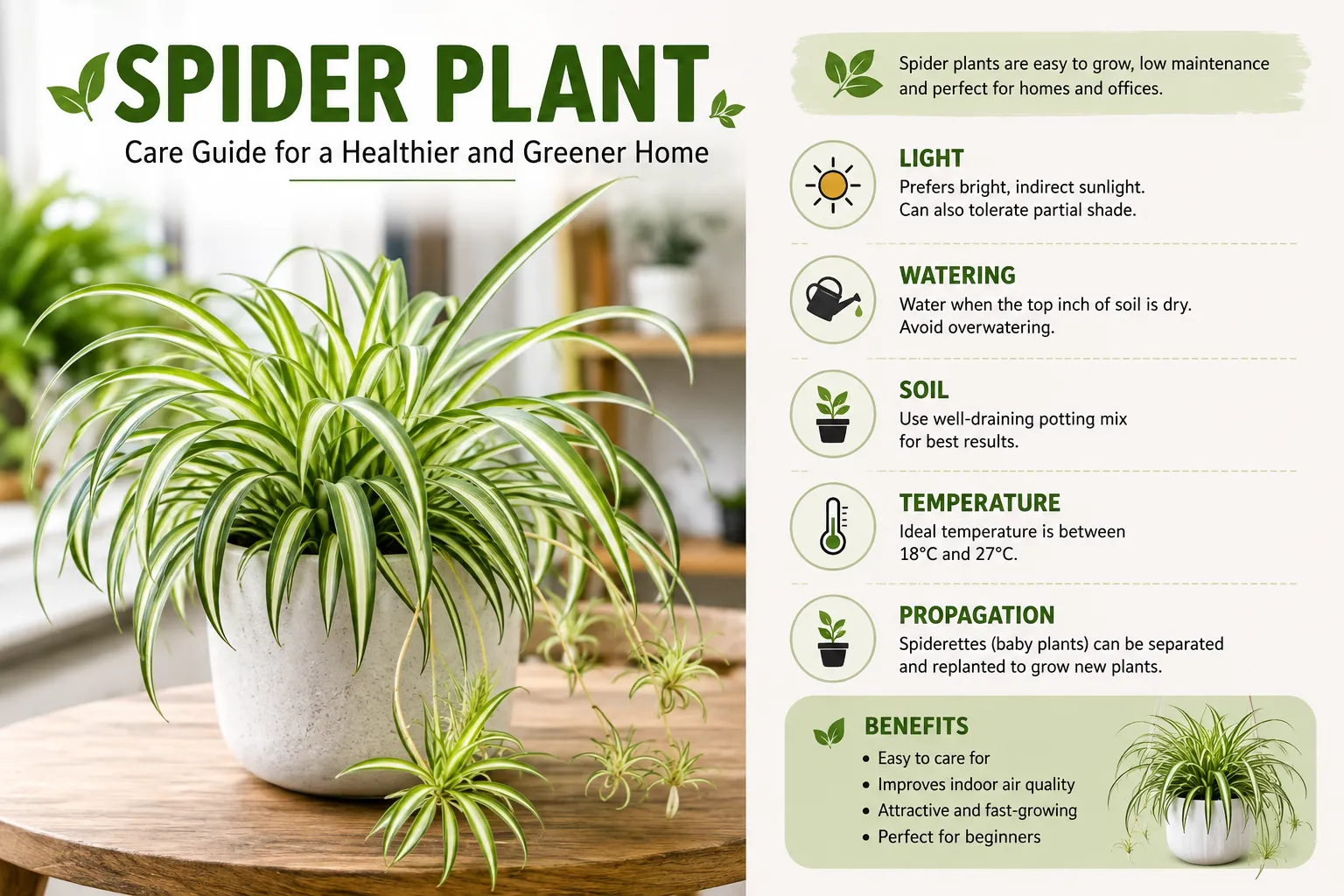 SPIDER PLANT

Care Guide for a Healthier and Greener Home

Spider plants are easy to grow, low maintenance and perfect for homes and offices.

LIGHT
Prefers bright, indirect sunlight. Can also tolerate partial shade.

WATERING
Water when the top inch of soil is dry. Avoid overwatering.

SOIL
Use well-draining potting mix for best results.

TEMPERATURE
Ideal temperature is between 18°C and 27°C.

PROPAGATION
Spiderettes (baby plants) can be separated and replanted to grow new plants.

BENEFITS
• Easy to care for
• Improves indoor air quality
• Attractive and fast-growing
• Perfect for beginners